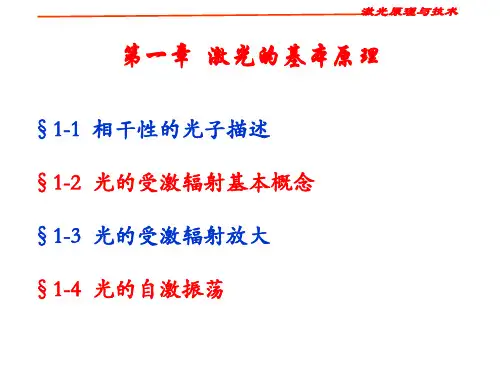 激光原理与技术

第一章 激光的基本原理

§1-1 相干性的光子描述

§1-2 光的受激辐射基本概念

§1-3 光的受激辐射放大

§1-4 光的自激振荡